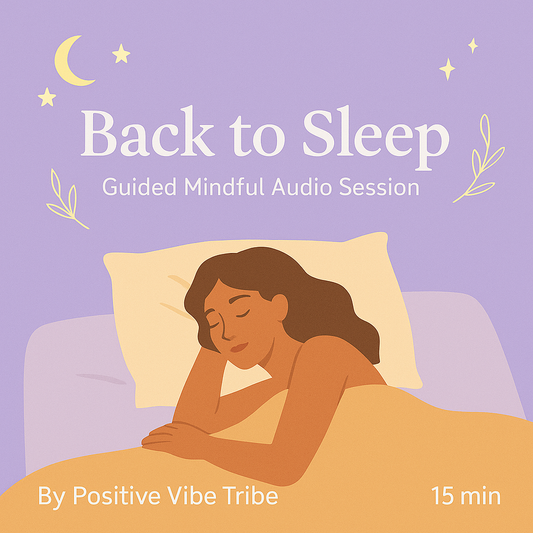 Back to Sleep
Guided Mindful Audio Session

By Positive Vibe Tribe
15 min